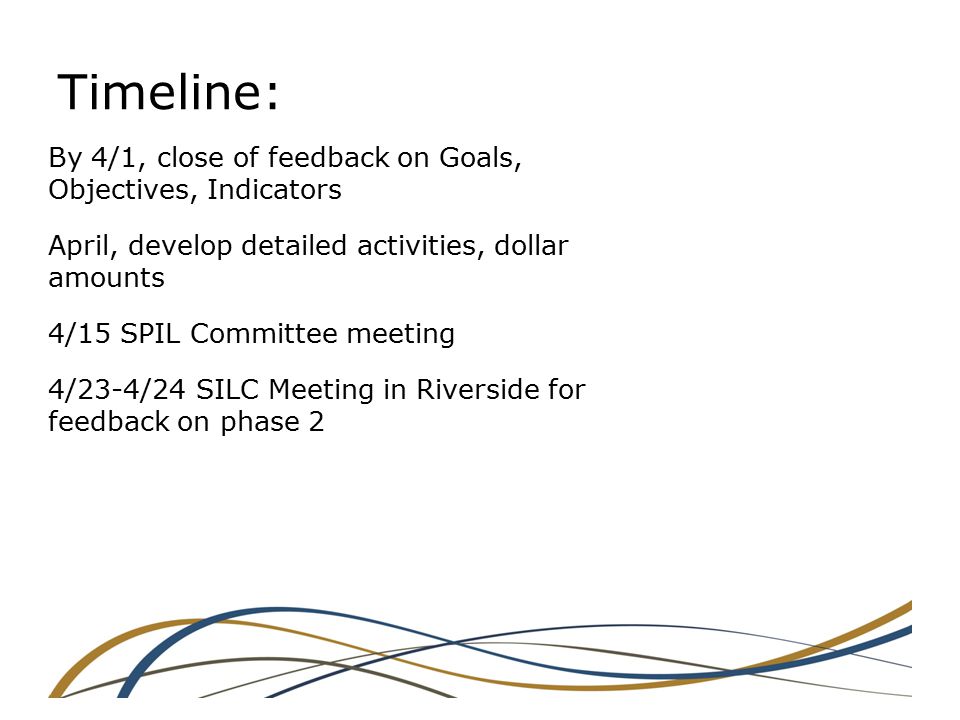 Timeline:

By 4/1, close of feedback on Goals, Objectives, Indicators

April, develop detailed activities, dollar amounts

4/15 SPIL Committee meeting

4/23-4/24 SILC Meeting in Riverside for feedback on phase 2